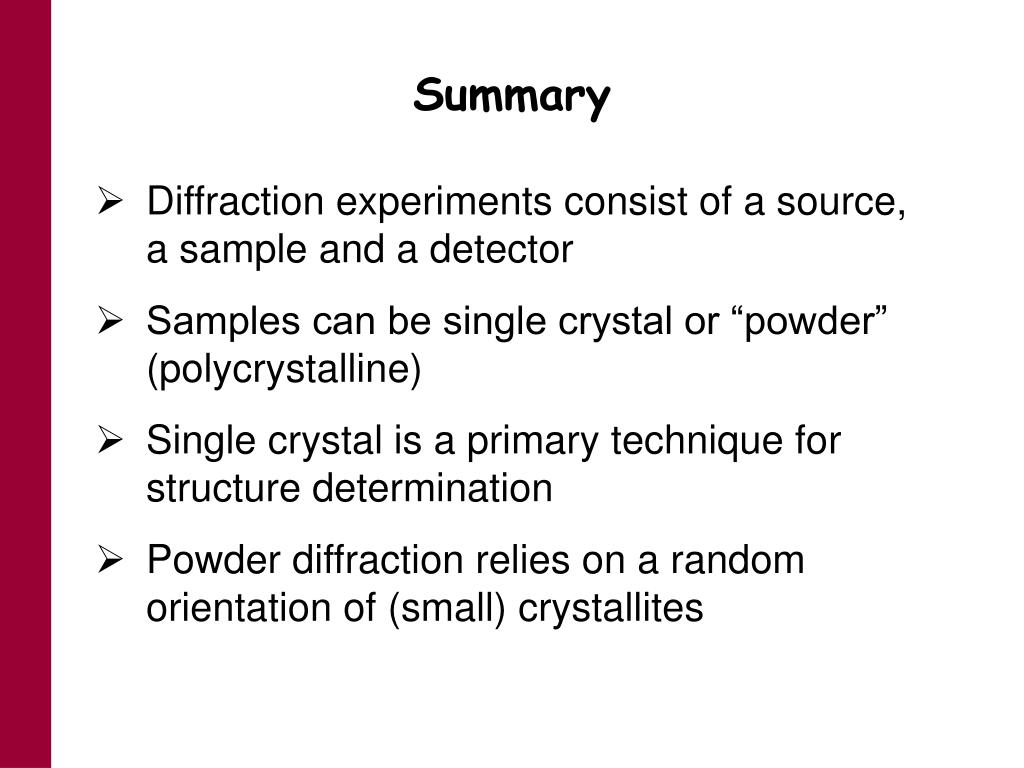 Summary

➢ Diffraction experiments consist of a source, a sample and a detector

➢ Samples can be single crystal or “powder” (polycrystalline)

➢ Single crystal is a primary technique for structure determination

➢ Powder diffraction relies on a random orientation of (small) crystallites